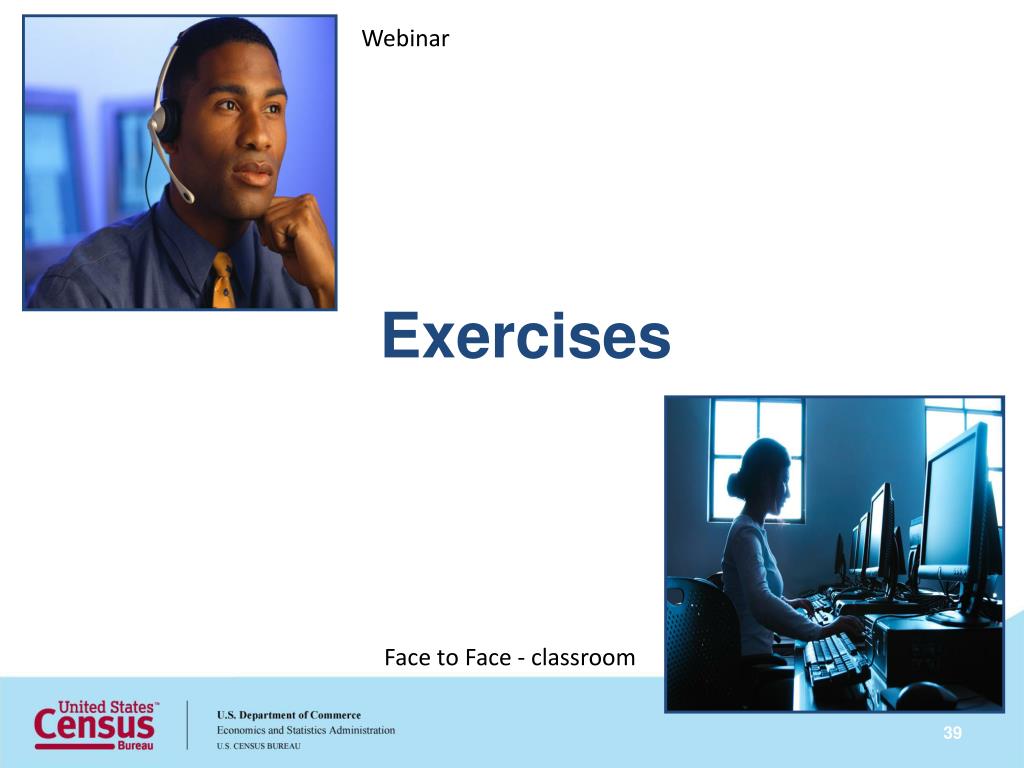 Webinar

Exercises

Face to Face - classroom

United States™ Census Bureau

U.S. Department of Commerce
Economics and Statistics Administration
U.S. CENSUS BUREAU

39